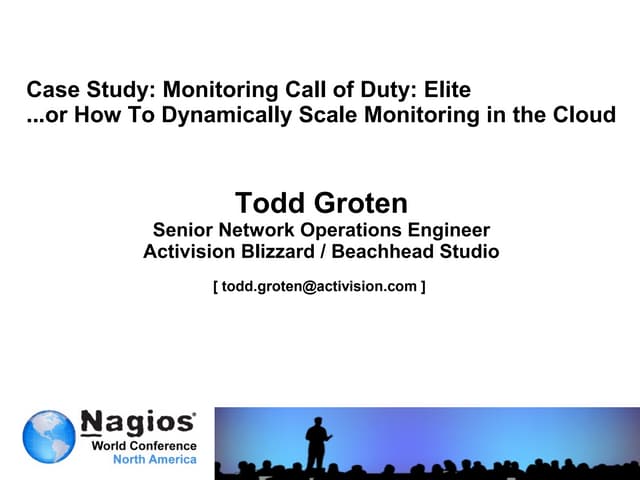 Case Study: Monitoring Call of Duty: Elite
...or How To Dynamically Scale Monitoring in the Cloud

Todd Groten
Senior Network Operations Engineer
Activision Blizzard / Beachhead Studio

[ todd.groten@activision.com ]

Nagios®
World Conference
North America